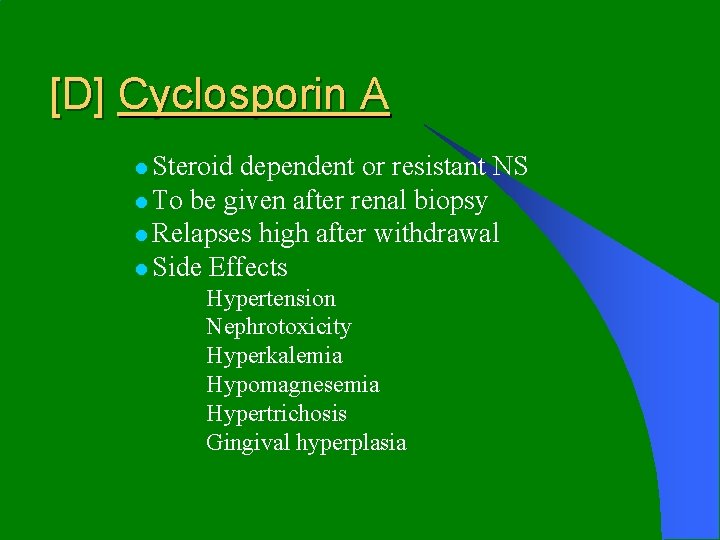 [D] Cyclosporin A

- Steroid dependent or resistant NS
- To be given after renal biopsy
- Relapses high after withdrawal
- Side Effects

Hypertension
Nephrotoxicity
Hyperkalemia
Hypomagnesemia
Hypertrichosis
Gingival hyperplasia